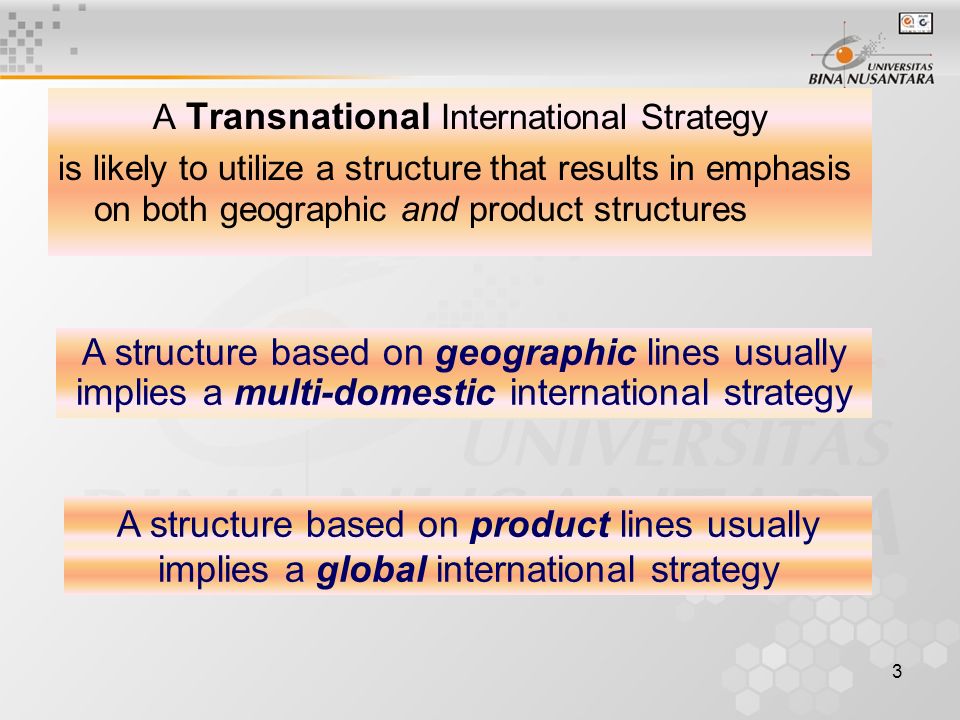 UNIVERSITAS BINA NUSANTARA

A Transnational International Strategy is likely to utilize a structure that results in emphasis on both geographic and product structures

A structure based on geographic lines usually implies a multi-domestic international strategy

A structure based on product lines usually implies a global international strategy

3